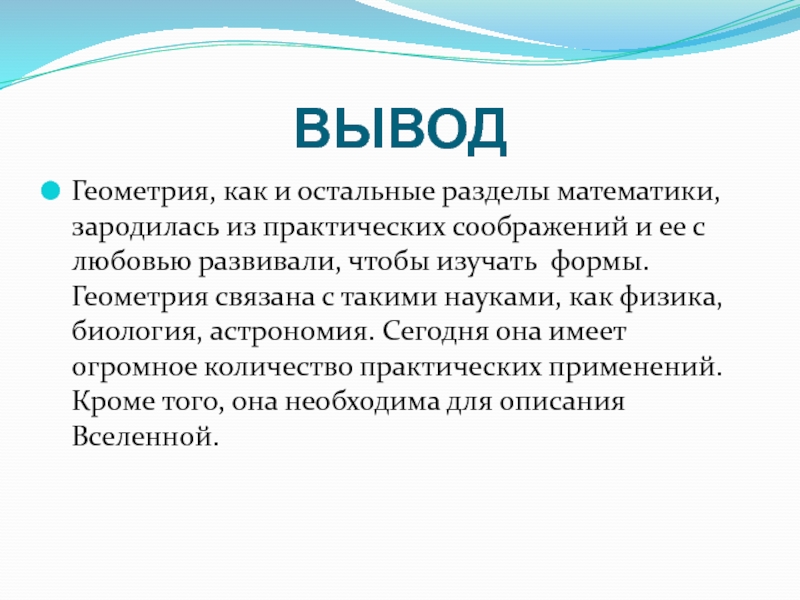 ВЫВОД

Геометрия, как и остальные разделы математики, зародилась из практических соображений и ее с любовью развивали, чтобы изучать формы. Геометрия связана с такими науками, как физика, биология, астрономия. Сегодня она имеет огромное количество практических применений. Кроме того, она необходима для описания Вселенной.